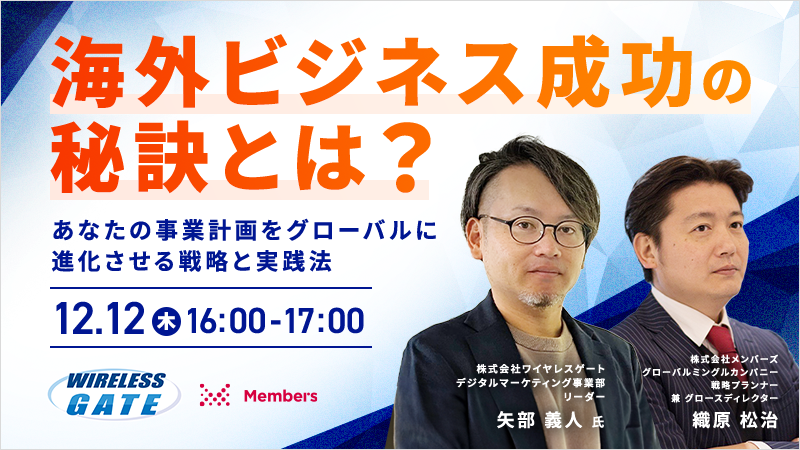 海外ビジネス成功の秘訣とは？

あなたの事業計画をグローバルに進化させる戦略と実践法

12.12 木 16:00-17:00

WIRELESS GATE

Members

株式会社ワイヤレスゲート
デジタルマーケティング事業部
リーダー
矢部 義人 氏

株式会社メンバーズ
グローバルミングルカンパニー
戦略プランナー
兼 グロースディレクター
織原 松治